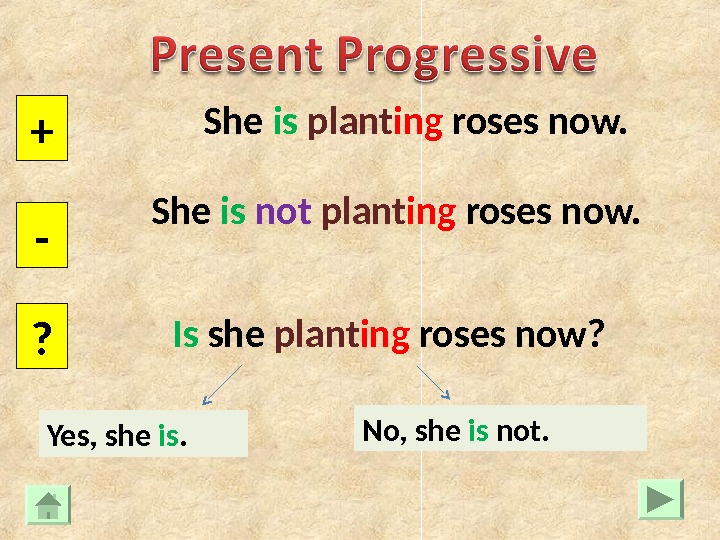 Present Progressive

+

She is planting roses now.

-

She is not planting roses now.

?

Is she planting roses now?

Yes, she is.

No, she is not.